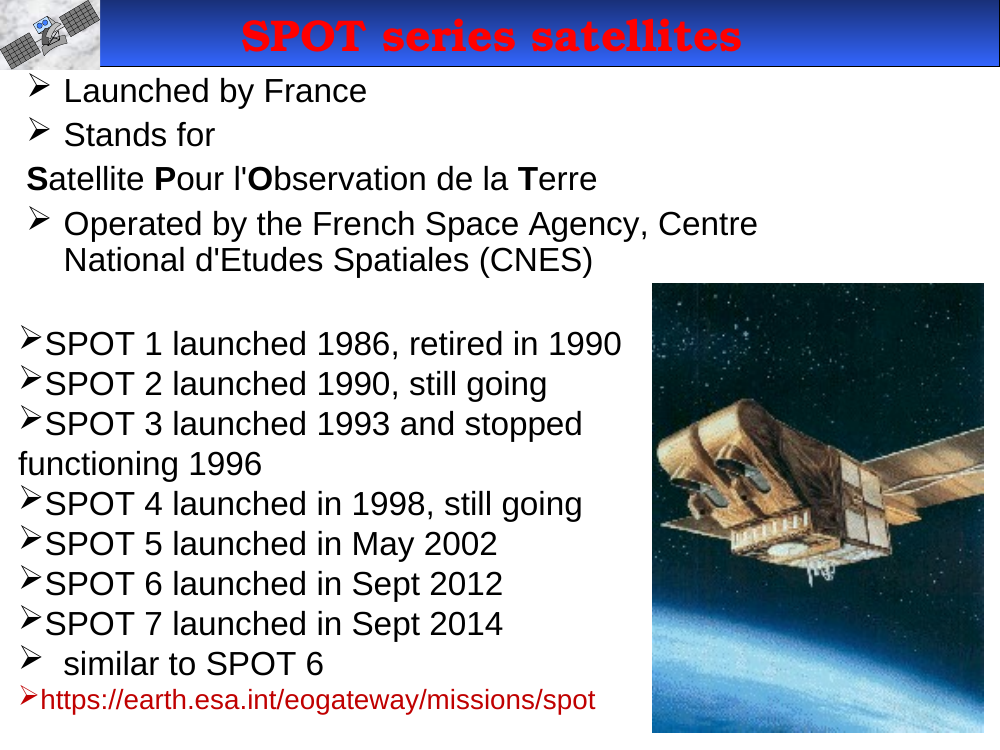 SPOT series satellites

➢ Launched by France

➢ Stands for

Satellite Pour l'Observation de la Terre

➢ Operated by the French Space Agency, Centre National d'Etudes Spatiales (CNES)

➢SPOT 1 launched 1986, retired in 1990
➢SPOT 2 launched 1990, still going
➢SPOT 3 launched 1993 and stopped functioning 1996
➢SPOT 4 launched in 1998, still going
➢SPOT 5 launched in May 2002
➢SPOT 6 launched in Sept 2012
➢SPOT 7 launched in Sept 2014
➢ similar to SPOT 6
➢https://earth.esa.int/eogateway/missions/spot